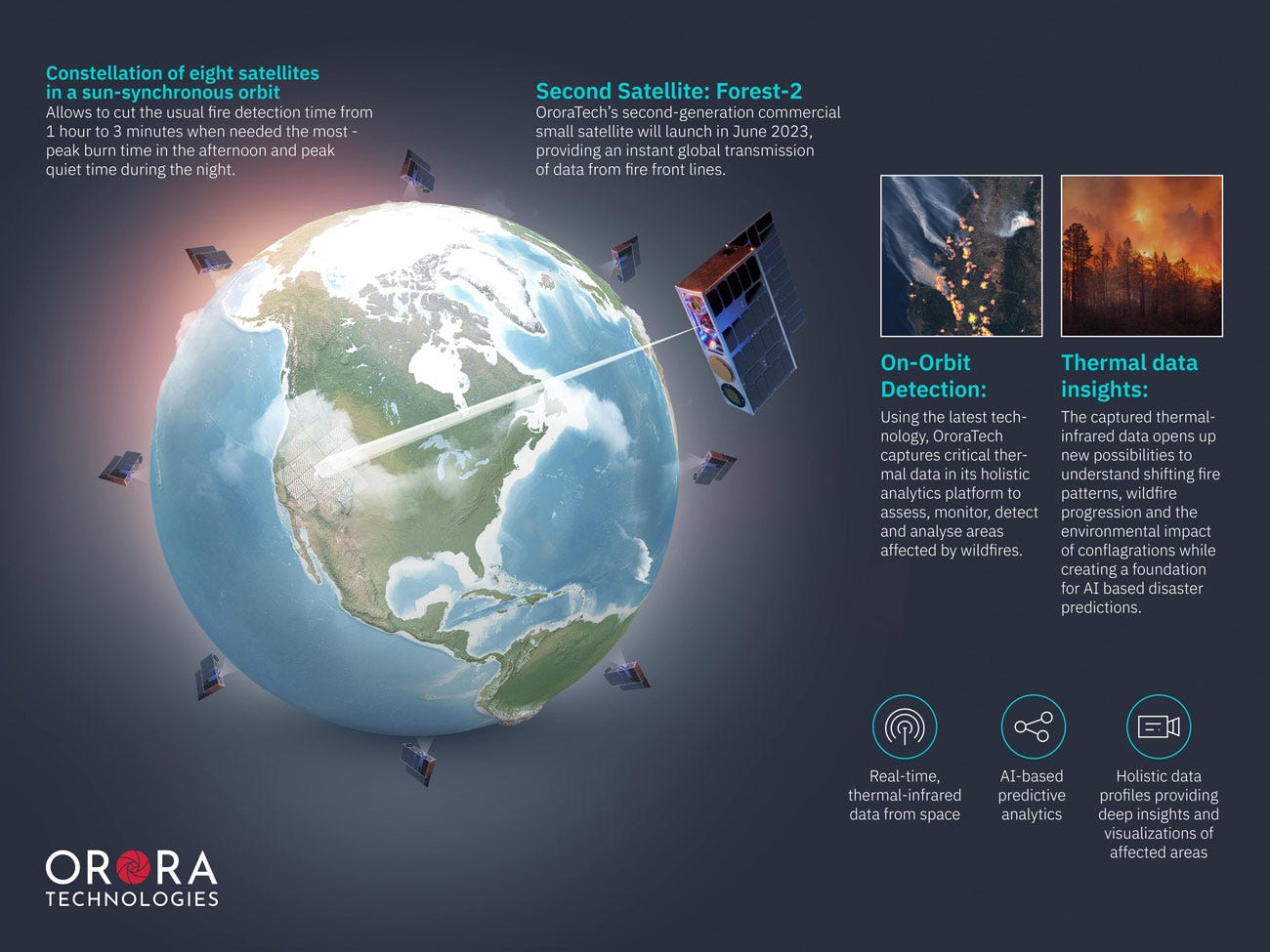 Constellation of eight satellites in a sun-synchronous orbit
Allows to cut the usual fire detection time from 1 hour to 3 minutes when needed the most - peak burn time in the afternoon and peak quiet time during the night.

Second Satellite: Forest-2
OroraTech's second-generation commercial small satellite will launch in June 2023, providing an instant global transmission of data from fire front lines.

On-Orbit Detection:
Using the latest technology, OroraTech captures critical thermal data in its holistic analytics platform to assess, monitor, detect and analyse areas affected by wildfires.

Thermal data insights:
The captured thermal-infrared data opens up new possibilities to understand shifting fire patterns, wildfire progression and the environmental impact of conflagrations while creating a foundation for AI based disaster predictions.

Real-time, thermal-infrared data from space

AI-based predictive analytics

Holistic data profiles providing deep insights and visualizations of affected areas

ORORA
TECHNOLOGIES